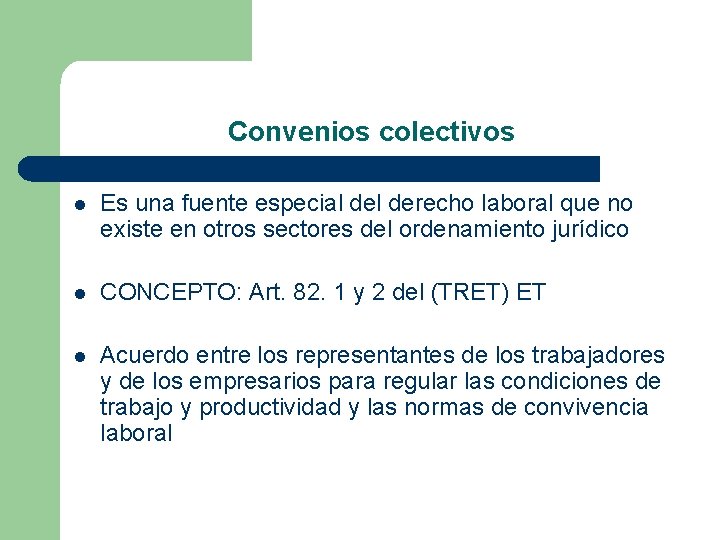 Convenios colectivos

- Es una fuente especial del derecho laboral que no existe en otros sectores del ordenamiento jurídico

- CONCEPTO: Art. 82. 1 y 2 del (TRET) ET

- Acuerdo entre los representantes de los trabajadores y de los empresarios para regular las condiciones de trabajo y productividad y las normas de convivencia laboral